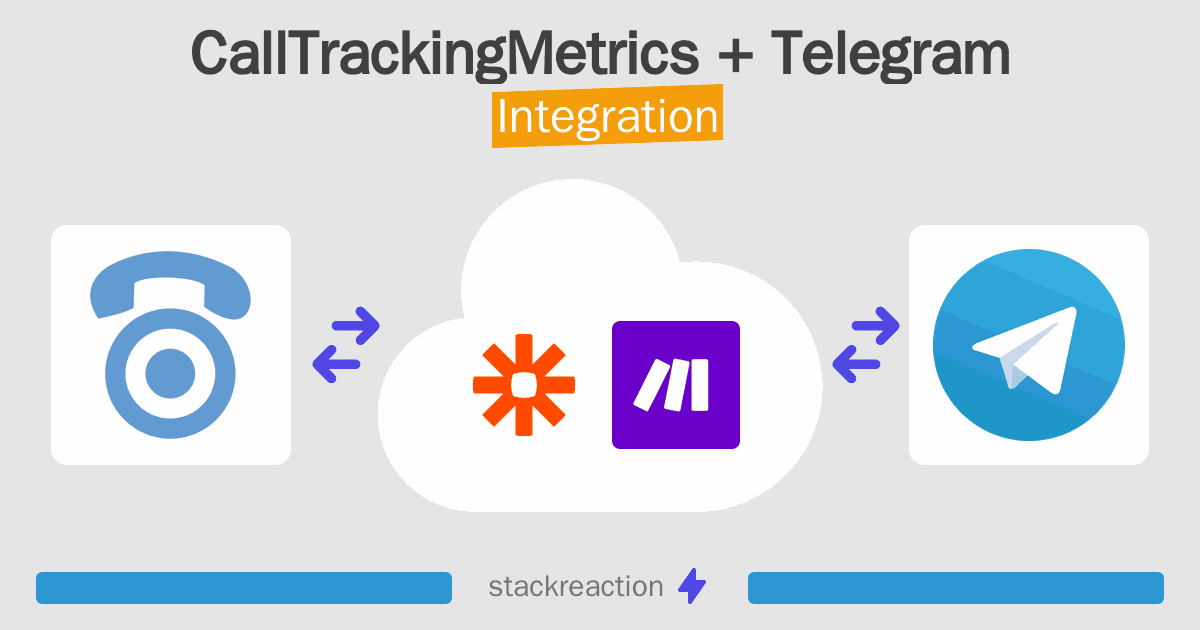 CallTrackingMetrics + Telegram

Integration

stackreaction